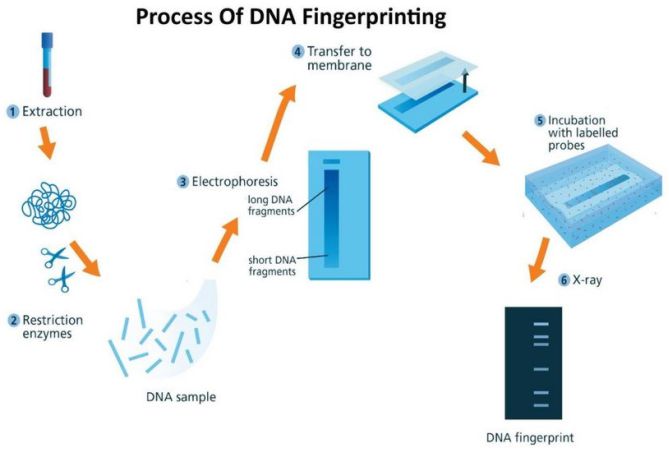 Process Of DNA Fingerprinting

1 Extraction

2 Restriction enzymes

DNA sample

3 Electrophoresis

long DNA fragments

short DNA fragments

4 Transfer to membrane

5 Incubation with labelled probes

6 X-ray

DNA fingerprint